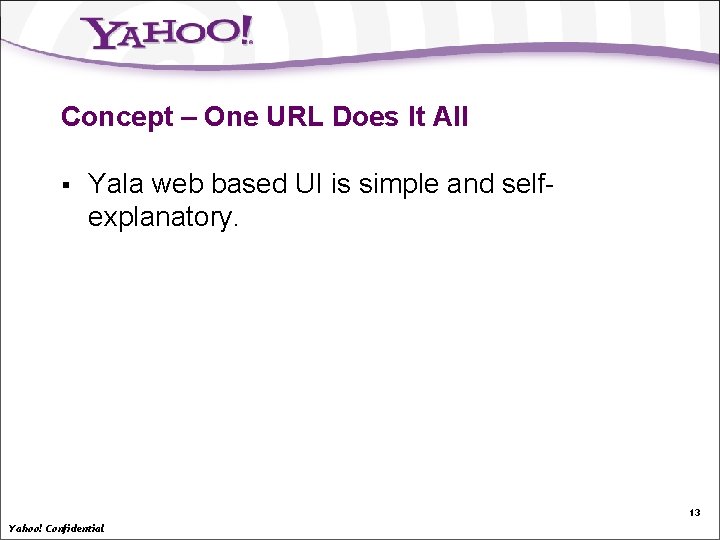 YAHOO!

Concept – One URL Does It All

▪ Yala web based UI is simple and self-explanatory.

13

Yahoo! Confidential